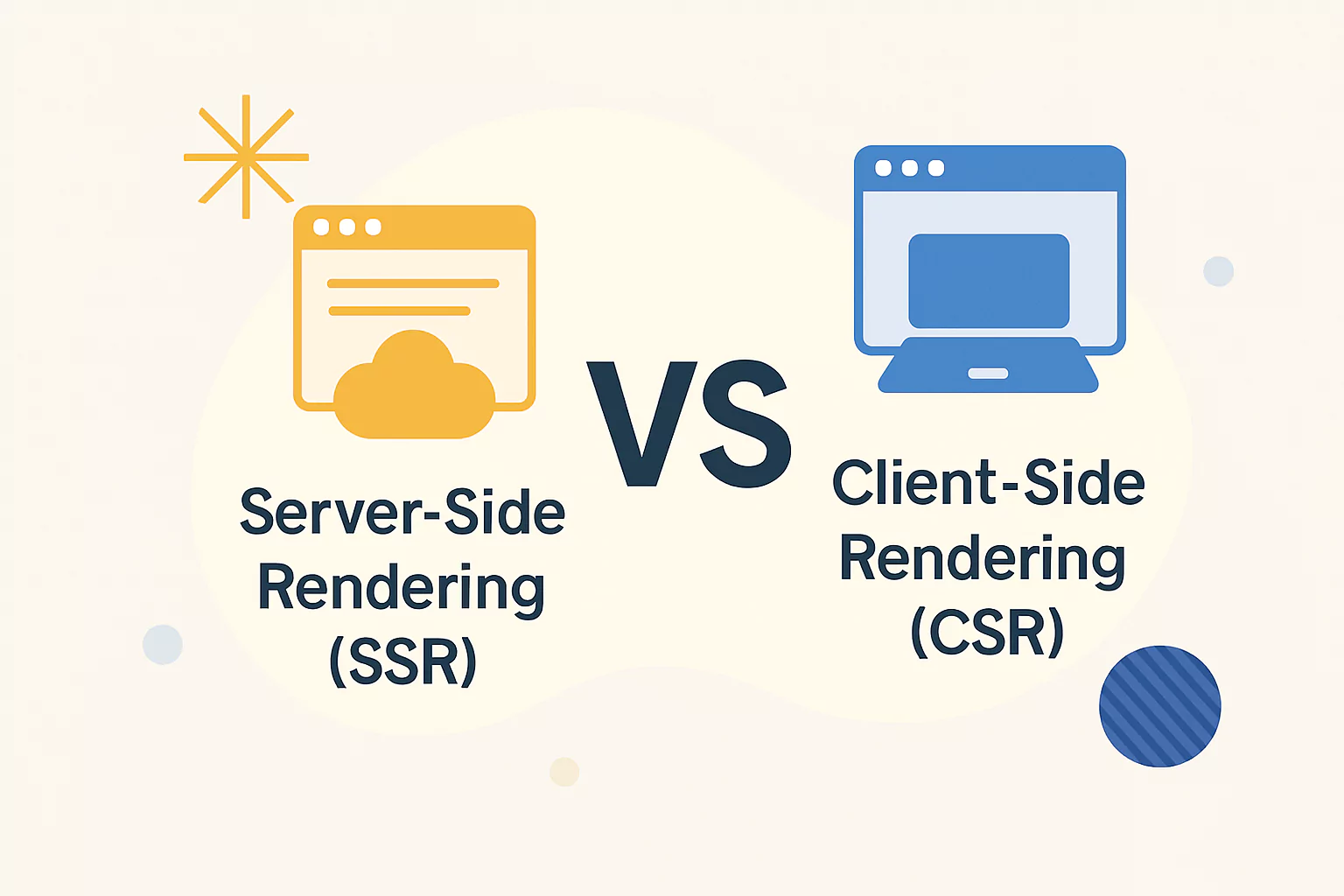 Server-Side Rendering (SSR)

VS

Client-Side Rendering (CSR)